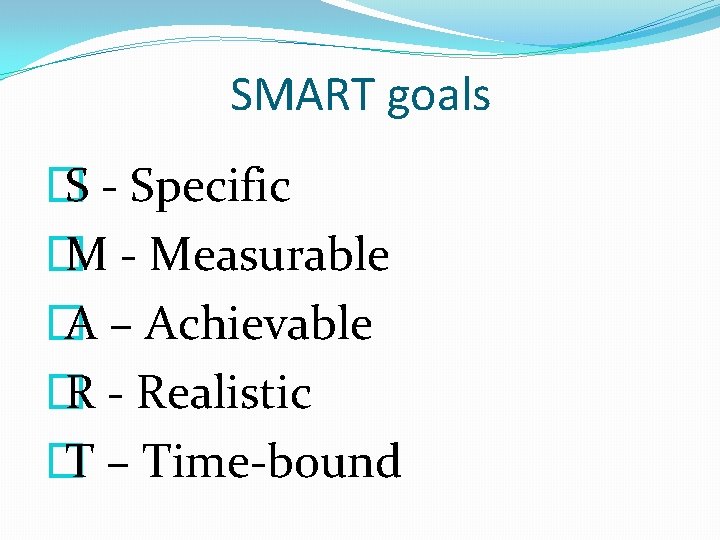 SMART goals

S - Specific
M - Measurable
A – Achievable
R - Realistic
T – Time-bound